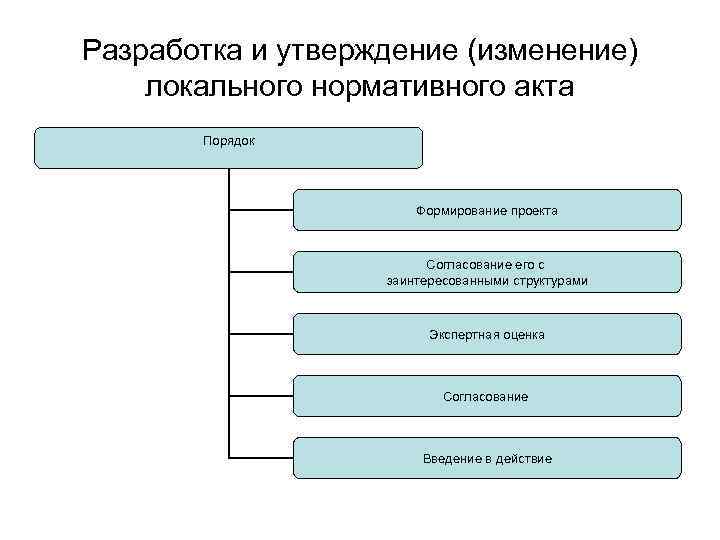 Разработка и утверждение (изменение) локального нормативного акта

Порядок

Формирование проекта

Согласование его с заинтересованными структурами

Экспертная оценка

Согласование

Введение в действие